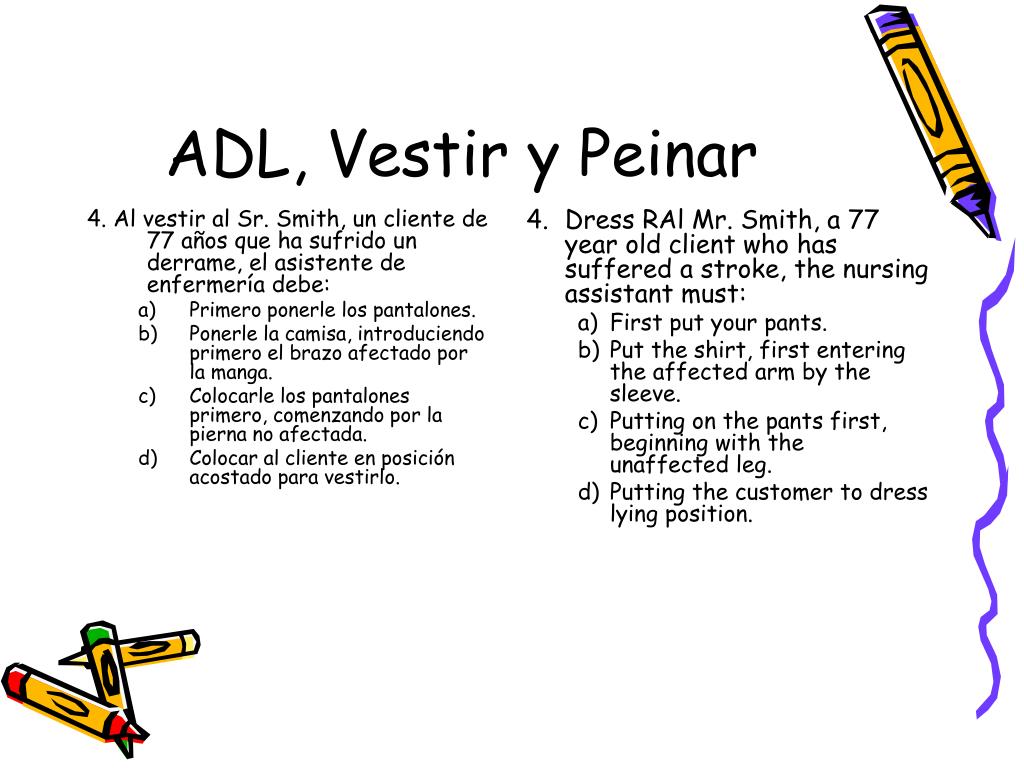 ADL, Vestir y Peinar

4. Al vestir al Sr. Smith, un cliente de 77 años que ha sufrido un derrame, el asistente de enfermería debe:
a) Primero ponerle los pantalones.
b) Ponerle la camisa, introduciendo primero el brazo afectado por la manga.
c) Colocarle los pantalones primero, comenzando por la pierna no afectada.
d) Colocar al cliente en posición acostado para vestirlo.

4. Dress RAl Mr. Smith, a 77 year old client who has suffered a stroke, the nursing assistant must:
a) First put your pants.
b) Put the shirt, first entering the affected arm by the sleeve.
c) Putting on the pants first, beginning with the unaffected leg.
d) Putting the customer to dress lying position.